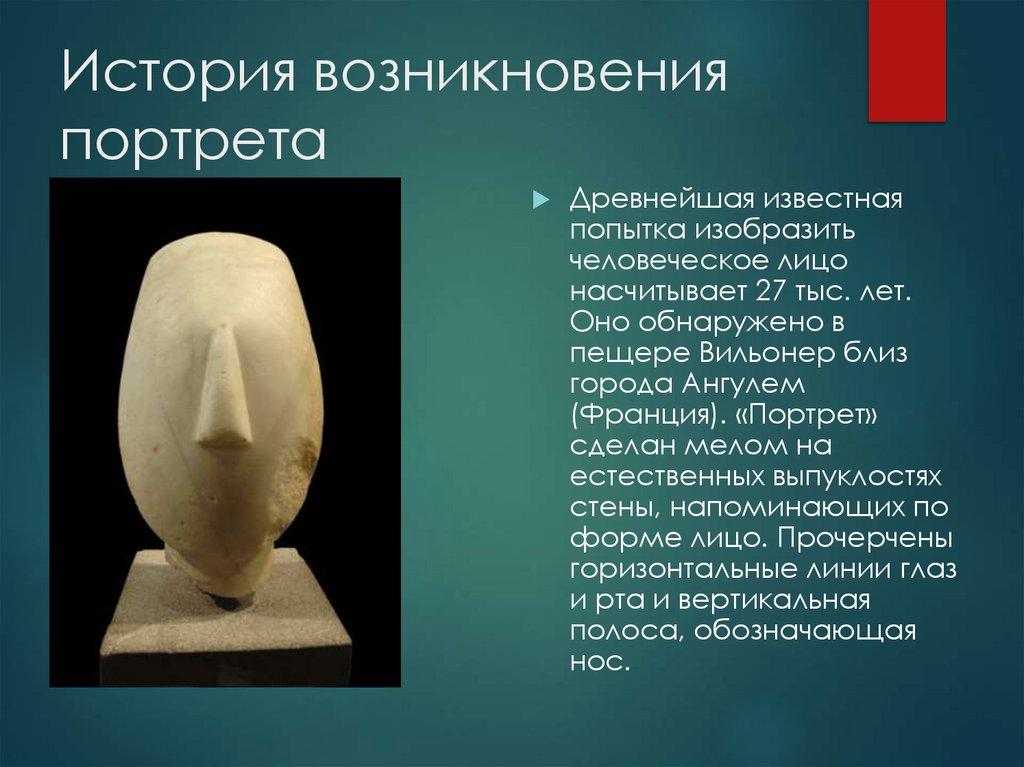 История возникновения портрета

Древнейшая известная попытка изобразить человеческое лицо насчитывает 27 тыс. лет. Оно обнаружено в пещере Вильонер близ города Ангулем (Франция). «Портрет» сделан мелом на естественных выпуклостях стены, напоминающих по форме лицо. Прочерчены горизонтальные линии глаз и рта и вертикальная полоса, обозначающая нос.